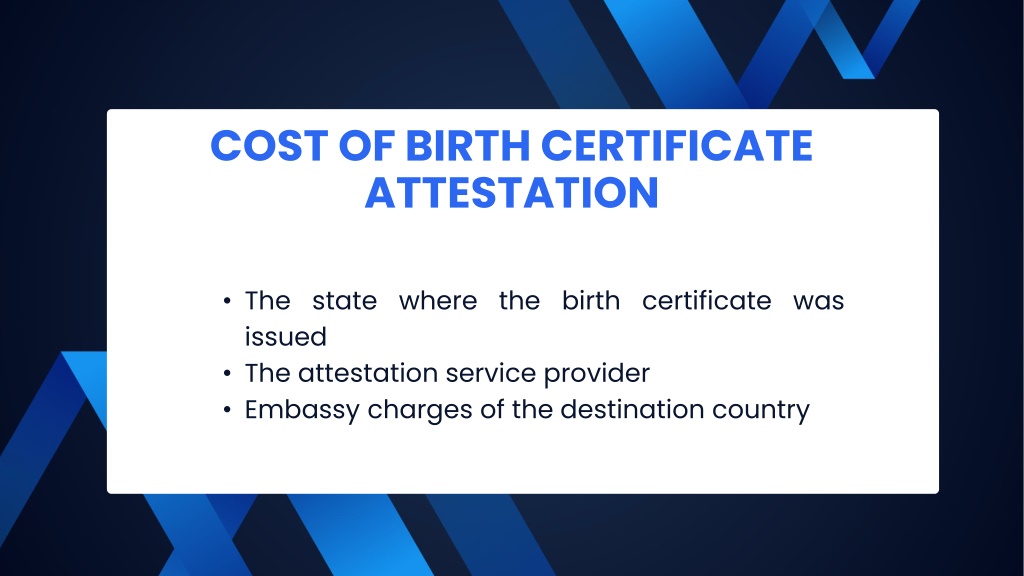 COST OF BIRTH CERTIFICATE ATTESTATION

• The state where the birth certificate was issued
• The attestation service provider
• Embassy charges of the destination country